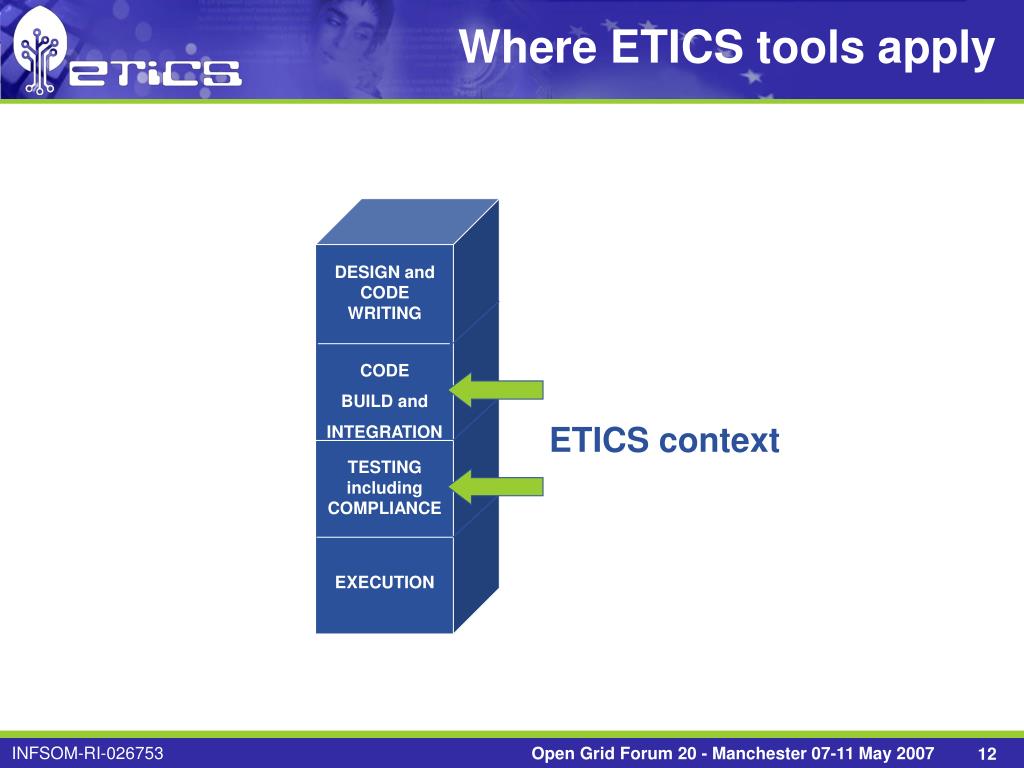 ETICS

Where ETICS tools apply

DESIGN and CODE WRITING

CODE

BUILD and

INTEGRATION

TESTING including COMPLIANCE

EXECUTION

ETICS context

INFSOM-RI-026753

Open Grid Forum 20 - Manchester 07-11 May 2007

12